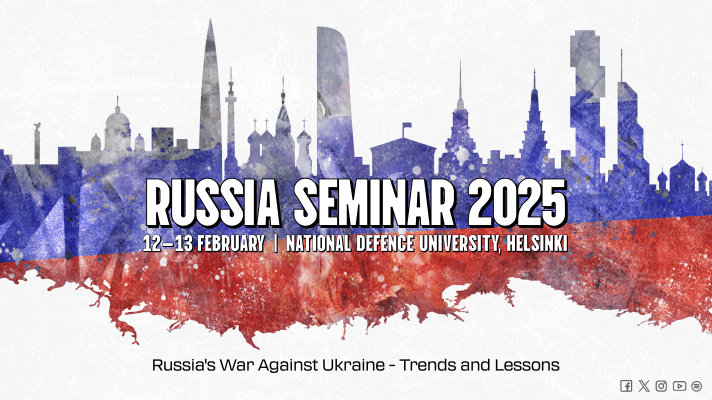 RUSSIA SEMINAR 2025

12–13 FEBRUARY | NATIONAL DEFENCE UNIVERSITY, HELSINKI

Russia's War Against Ukraine - Trends and Lessons